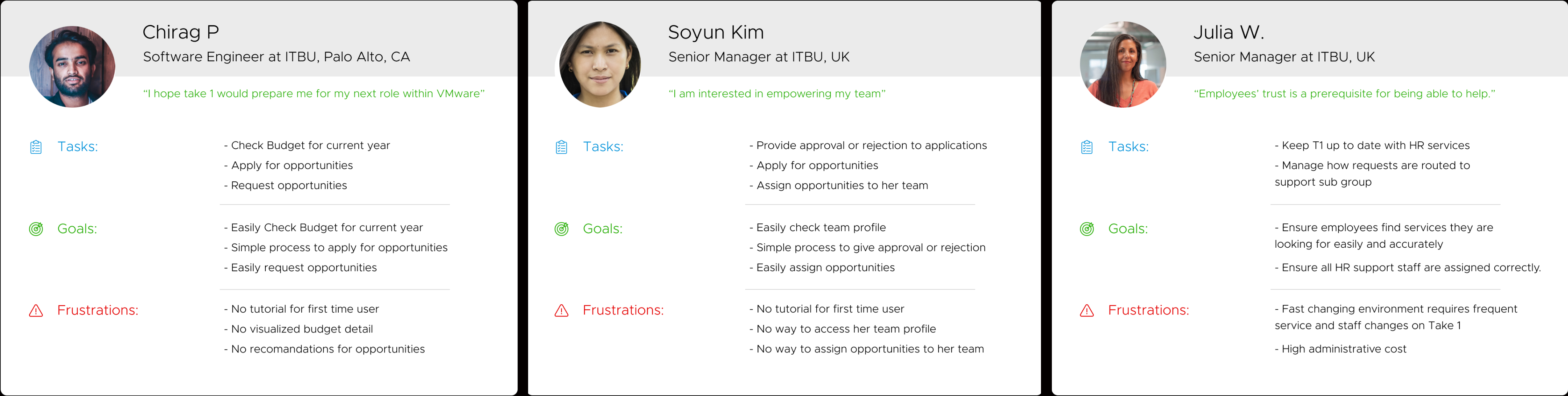 Chirag P
Software Engineer at ITBU, Palo Alto, CA

"I hope take 1 would prepare me for my next role within VMware"

Tasks:
- Check Budget for current year
- Apply for opportunities
- Request opportunities

Goals:
- Easily Check Budget for current year
- Simple process to apply for opportunities
- Easily request opportunities

Frustrations:
- No tutorial for first time user
- No visualized budget detail
- No recomandations for opportunities

Soyun Kim
Senior Manager at ITBU, UK

"I am interested in empowering my team"

Tasks:
- Provide approval or rejection to applications
- Apply for opportunities
- Assign opportunities to her team

Goals:
- Easily check team profile
- Simple process to give approval or rejection
- Easily assign opportunities

Frustrations:
- No tutorial for first time user
- No way to access her team profile
- No way to assign opportunities to her team

Julia W.
Senior Manager at ITBU, UK

"Employees' trust is a prerequisite for being able to help."

Tasks:
- Keep T1 up to date with HR services
- Manage how requests are routed to support sub group

Goals:
- Ensure employees find services they are looking for easily and accurately
- Ensure all HR support staff are assigned correctly.

Frustrations:
- Fast changing environment requires frequent service and staff changes on Take 1
- High administrative cost